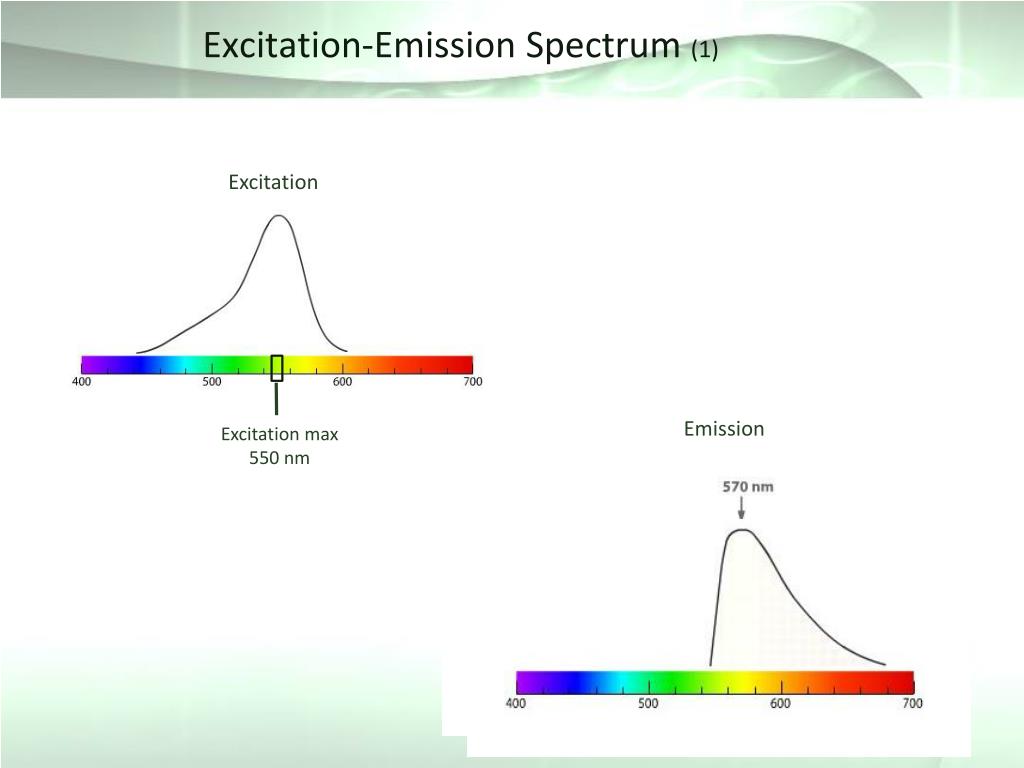 Excitation-Emission Spectrum (1)

Excitation

400 500 600 700

Excitation max
550 nm

Emission

570 nm

400 500 600 700